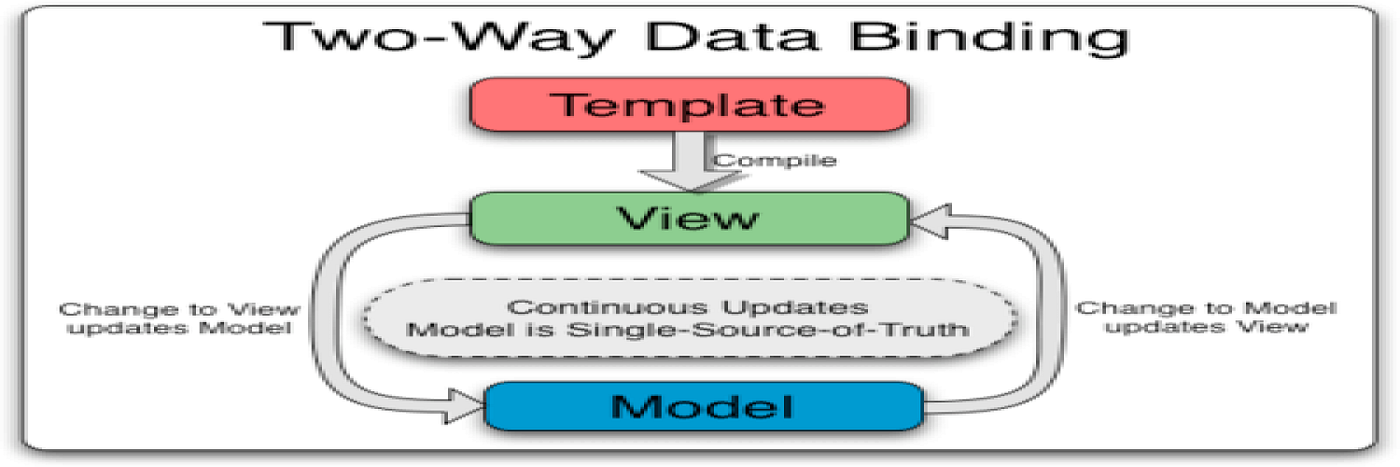 Two-Way Data Binding

Template

Compile

View

Change to View updates Model

Continuous Updates
Model is Single-Source-of-Truth

Change to Model updates View

Model